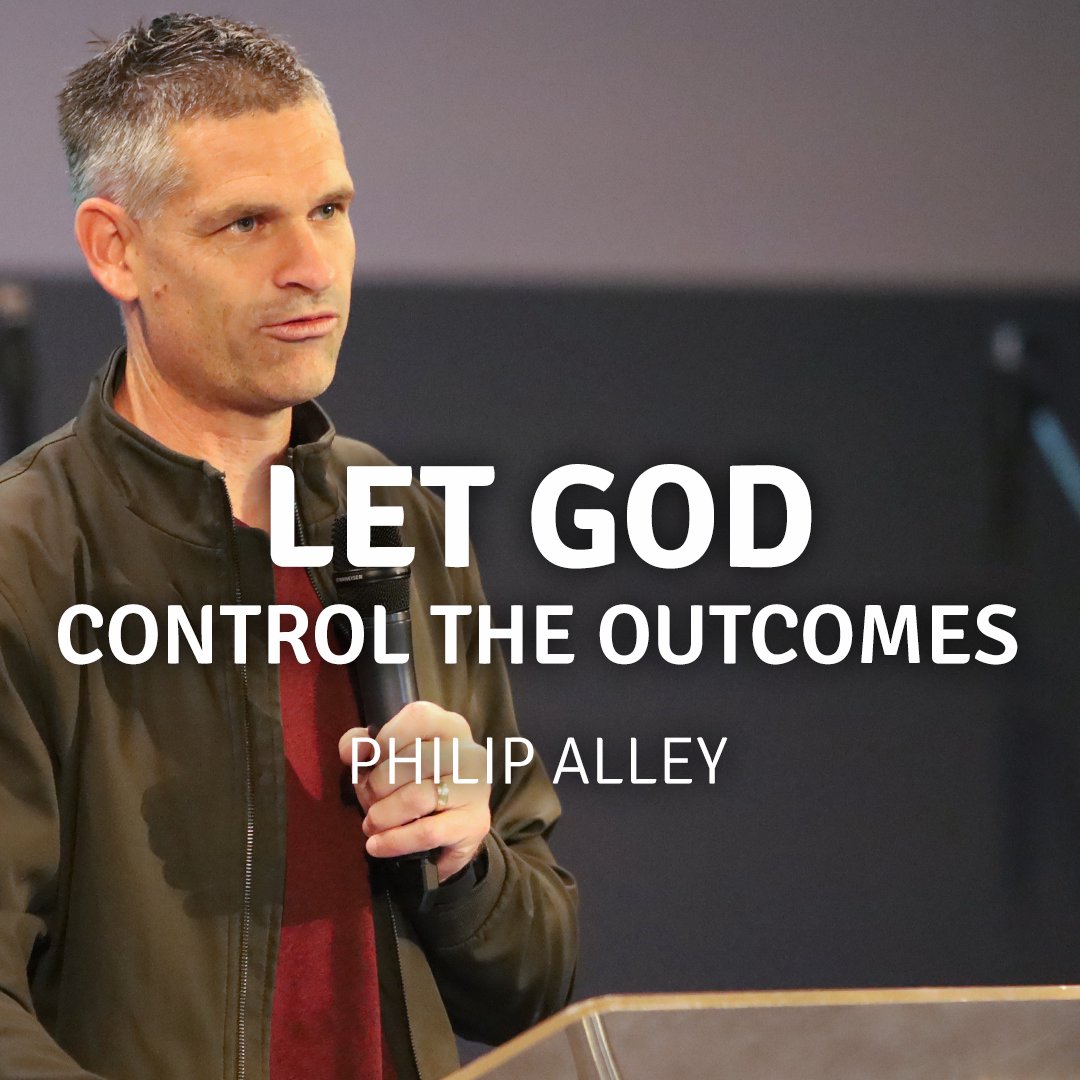 LET GOD
CONTROL THE OUTCOMES

PHILIP ALLEY